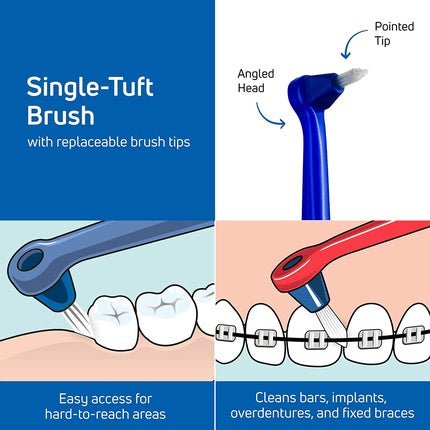 Single-Tuft Brush
with replaceable brush tips

Angled Head

Pointed Tip

Easy access for hard-to-reach areas

Cleans bars, implants, overdentures, and fixed braces